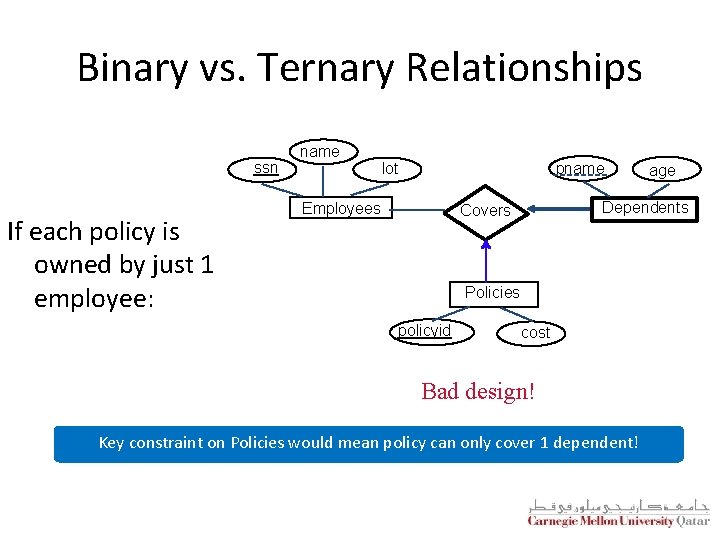 Binary vs. Ternary Relationships

If each policy is owned by just 1 employee:

name

ssn

lot

pname

age

Employees

Covers

Dependents

Policies

policyid

cost

Bad design!

Key constraint on Policies would mean policy can only cover 1 dependent!

جامعة كارنيجي ميلون في قطر
Carnegie Mellon University Qatar